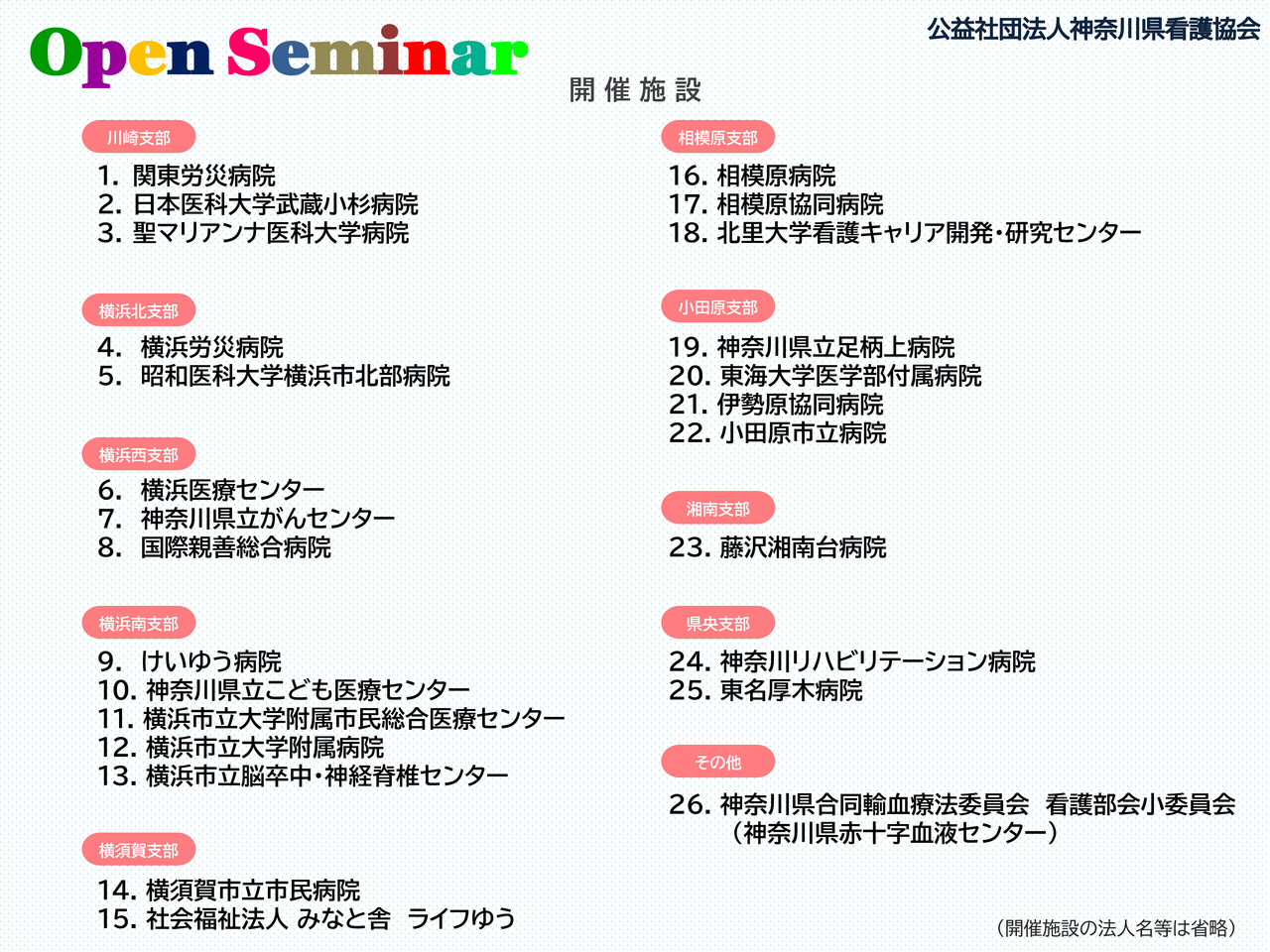 Open Seminar

公益社団法人神奈川県看護協会

開催施設

川崎支部

1. 関東労災病院
2. 日本医科大学武蔵小杉病院
3. 聖マリアンナ医科大学病院

横浜北支部

4. 横浜労災病院
5. 昭和医科大学横浜市北部病院

横浜西支部

6. 横浜医療センター
7. 神奈川県立がんセンター
8. 国際親善総合病院

横浜南支部

9. けいゆう病院
10. 神奈川県立こども医療センター
11. 横浜市立大学附属市民総合医療センター
12. 横浜市立大学附属病院
13. 横浜市立脳卒中・神経脊椎センター

横須賀支部

14. 横須賀市立市民病院
15. 社会福祉法人 みなと舎 ライフゆう

相模原支部

16. 相模原病院
17. 相模原協同病院
18. 北里大学看護キャリア開発・研究センター

小田原支部

19. 神奈川県立足柄上病院
20. 東海大学医学部付属病院
21. 伊勢原協同病院
22. 小田原市立病院

湘南支部

23. 藤沢湘南台病院

県央支部

24. 神奈川リハビリテーション病院
25. 東名厚木病院

その他

26. 神奈川県合同輸血療法委員会 看護部会小委員会 （神奈川県赤十字血液センター）

（開催施設の法人名等は省略）